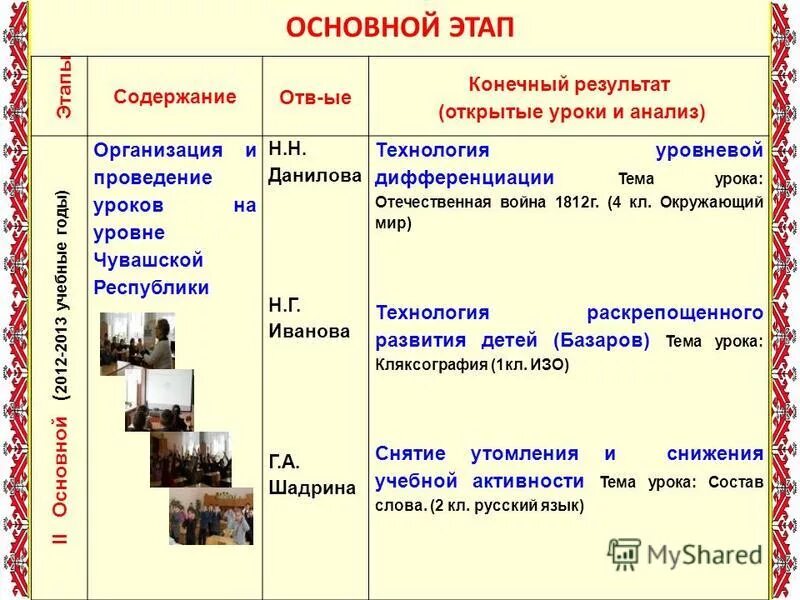 ОСНОВНОЙ ЭТАП

| Этапы | Содержание | Отв-ые | Конечный результат (открытые уроки и анализ) |
|---|---|---|---|
| II Основной (2012-2013 учебные годы) | Организация и проведение уроков на уровне Чувашской Республики | Н.Н. Данилова | Технология уровневой дифференциации Тема урока: Отечественная война 1812г. (4 кл. Окружающий мир) |
| | | Н.Г. Иванова | Технология раскрепощенного развития детей (Базаров) Тема урока: Кляксография (1кл. ИЗО) |
| | | Г.А. Шадрина | Снятие утомления и снижения учебной активности Тема урока: Состав слова. (2 кл. русский язык) |

MyShared